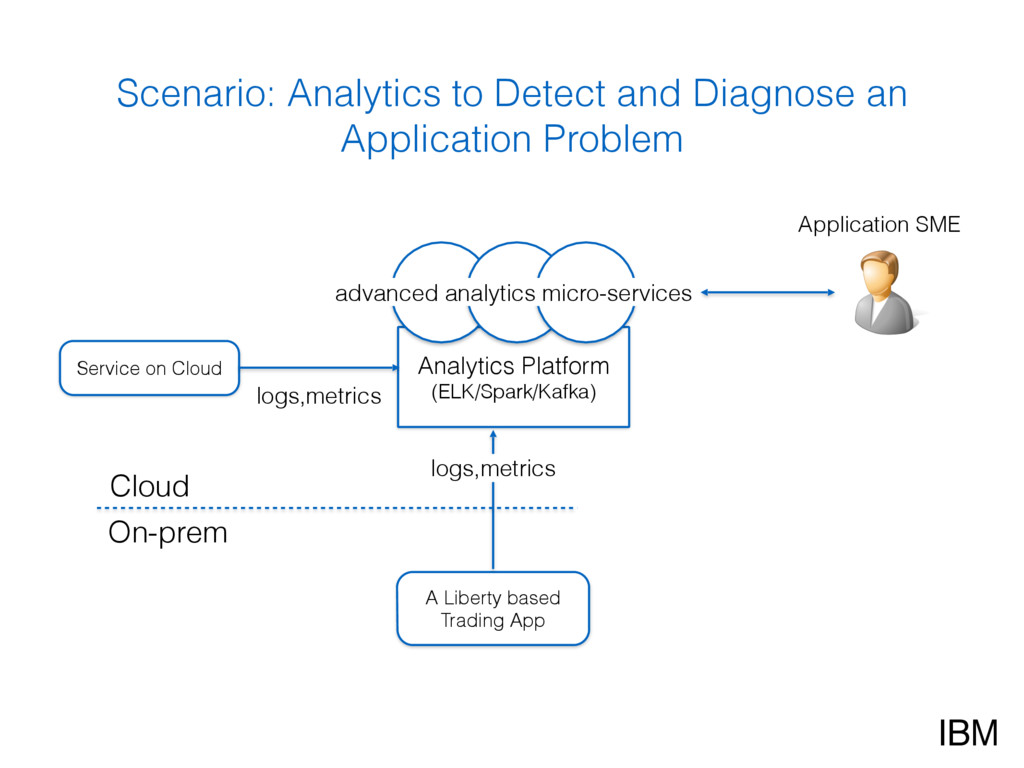 Scenario: Analytics to Detect and Diagnose an Application Problem

Application SME

advanced analytics micro-services

Service on Cloud

logs,metrics

Analytics Platform
(ELK/Spark/Kafka)

logs,metrics

Cloud

On-prem

A Liberty based Trading App

IBM